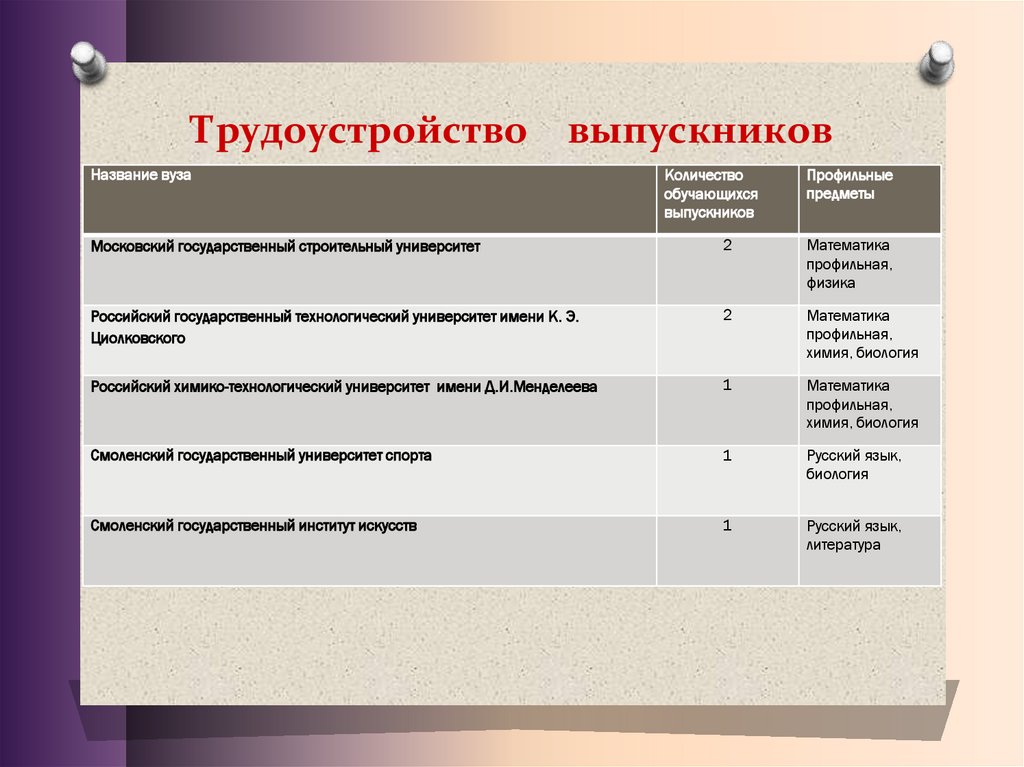 Трудоустройство выпускников

| Название вуза | Количество обучающихся выпускников | Профильные предметы |
|---|---|---|
| Московский государственный строительный университет | 2 | Математика профильная, физика |
| Российский государственный технологический университет имени К. Э. Циолковского | 2 | Математика профильная, химия, биология |
| Российский химико-технологический университет имени Д.И.Менделеева | 1 | Математика профильная, химия, биология |
| Смоленский государственный университет спорта | 1 | Русский язык, биология |
| Смоленский государственный институт искусств | 1 | Русский язык, литература |